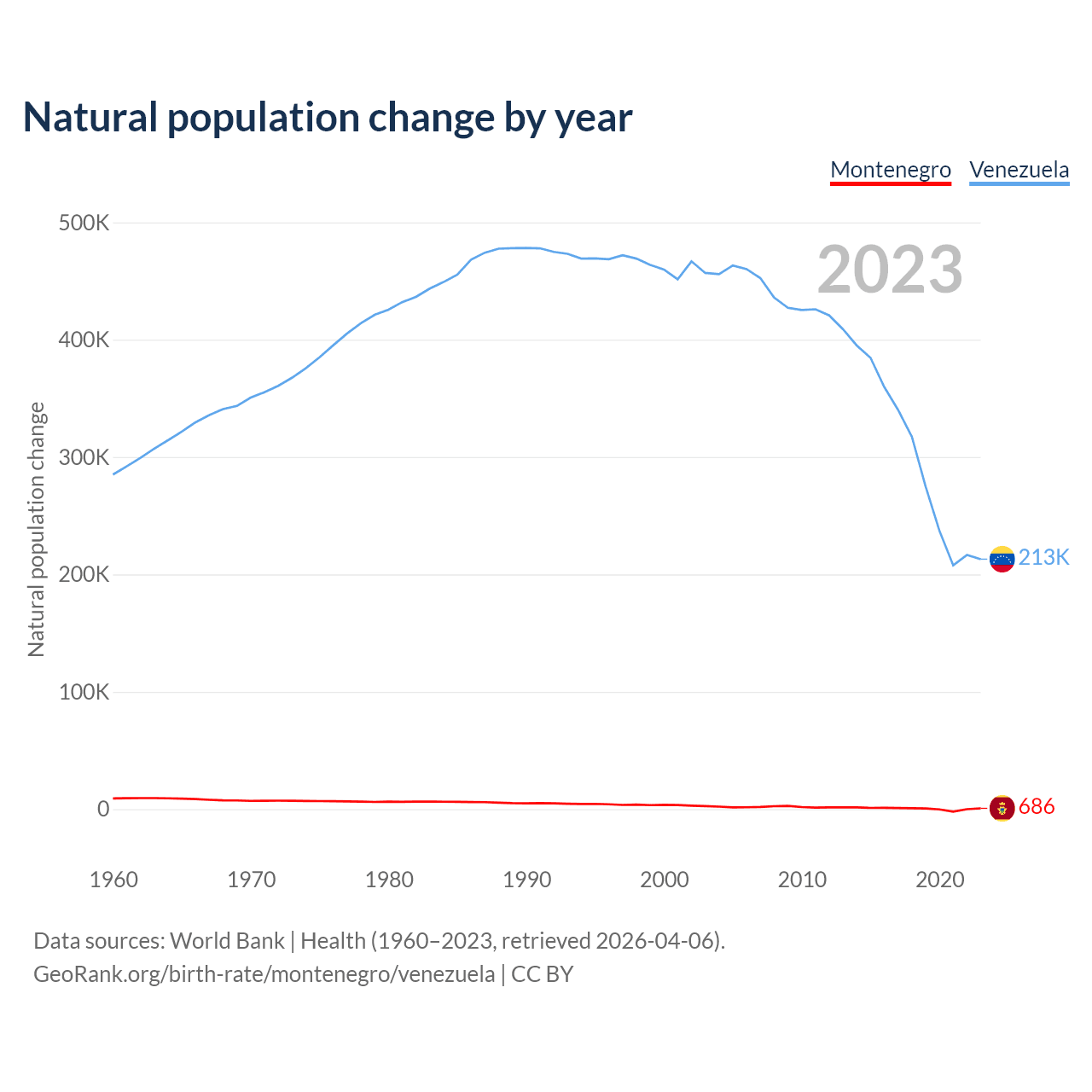 Natural population change by year

Montenegro Venezuela

2023

Natural population change

500K
400K
300K
200K
100K
0

213K
686

1960 1970 1980 1990 2000 2010 2020

Data sources: World Bank | Health (1960–2023, retrieved 2026-04-06).
GeoRank.org/birth-rate/montenegro/venezuela | CC BY